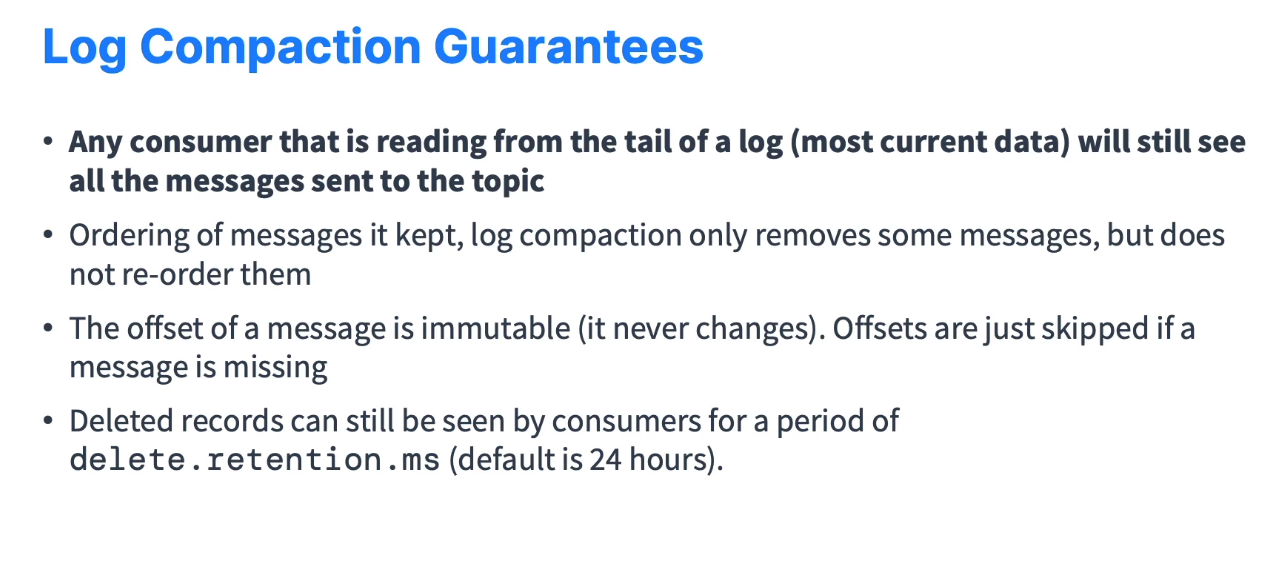 Log Compaction Guarantees

• Any consumer that is reading from the tail of a log (most current data) will still see all the messages sent to the topic

• Ordering of messages it kept, log compaction only removes some messages, but does not re-order them

• The offset of a message is immutable (it never changes). Offsets are just skipped if a message is missing

• Deleted records can still be seen by consumers for a period of delete.retention.ms (default is 24 hours).